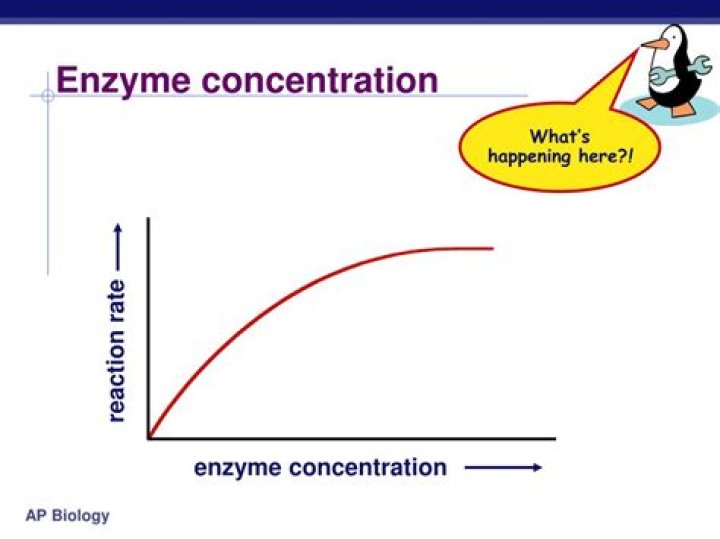 Enzyme concentration

What's happening here?!

reaction rate

enzyme concentration

AP Biology